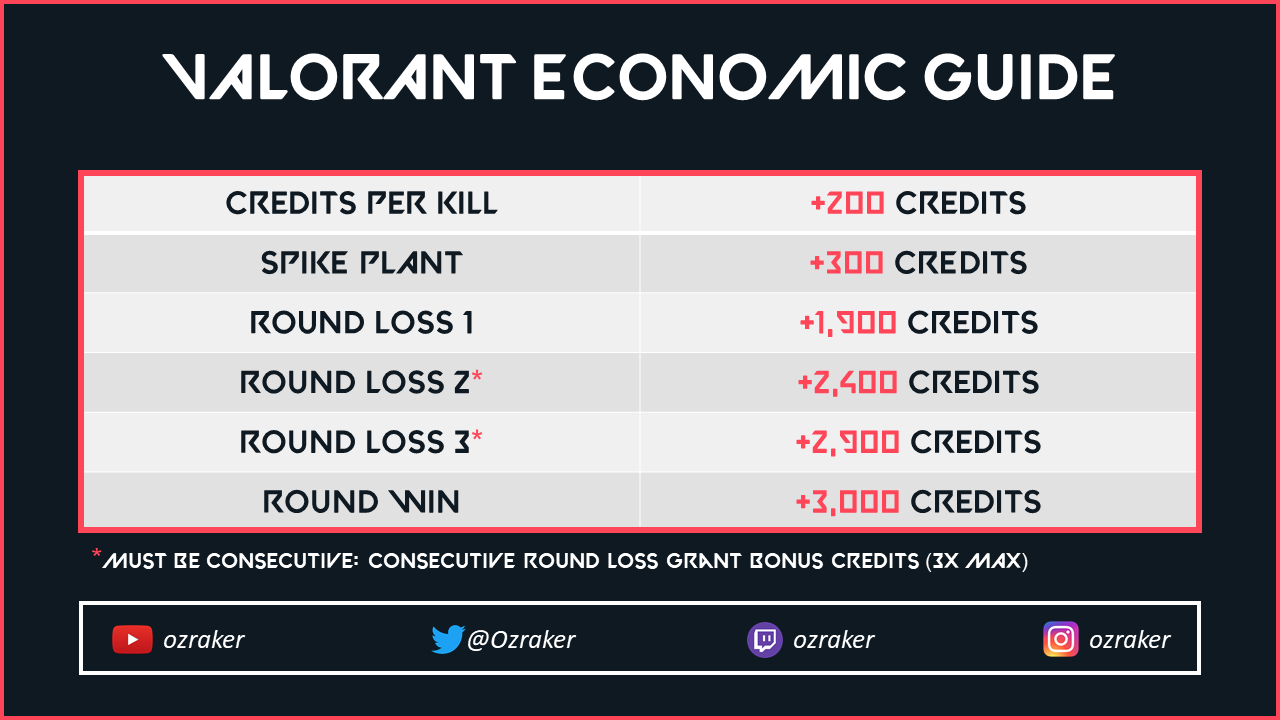 VALORANT ECONOMIC GUIDE

| CREDITS PER KILL | +200 CREDITS |
|---|---|
| SPIKE PLANT | +300 CREDITS |
| ROUND LOSS 1 | +1,900 CREDITS |
| ROUND LOSS 2* | +2,400 CREDITS |
| ROUND LOSS 3* | +2,900 CREDITS |
| ROUND WIN | +3,000 CREDITS |

*MUST BE CONSECUTIVE: CONSECUTIVE ROUND LOSS GRANT BONUS CREDITS (3X MAX)

ozraker @Ozraker ozraker ozraker